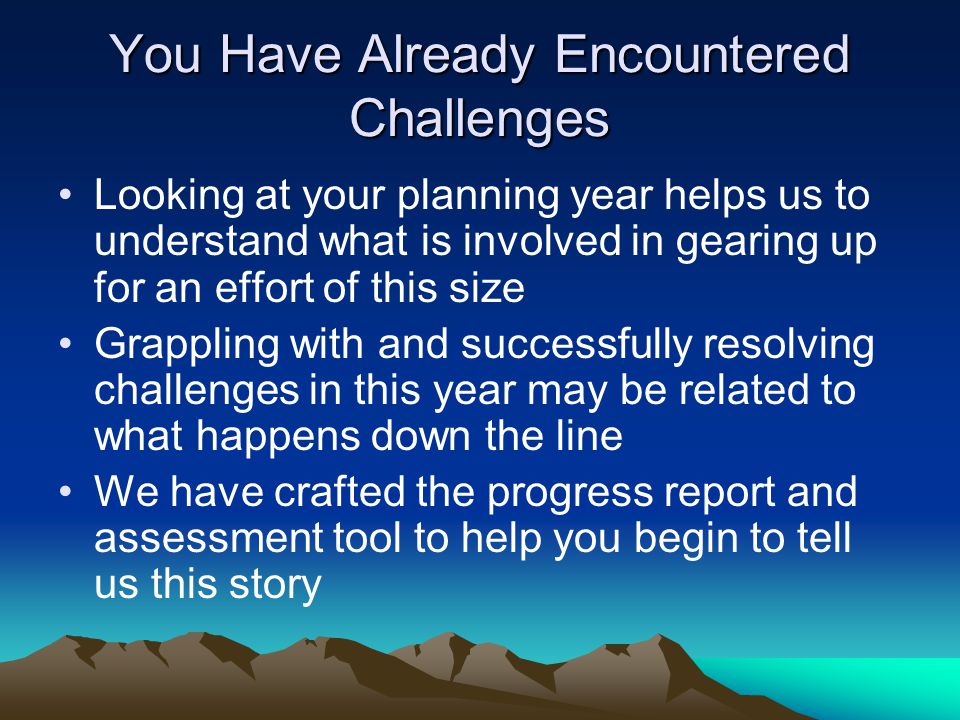 You Have Already Encountered Challenges

• Looking at your planning year helps us to understand what is involved in gearing up for an effort of this size
• Grappling with and successfully resolving challenges in this year may be related to what happens down the line
• We have crafted the progress report and assessment tool to help you begin to tell us this story